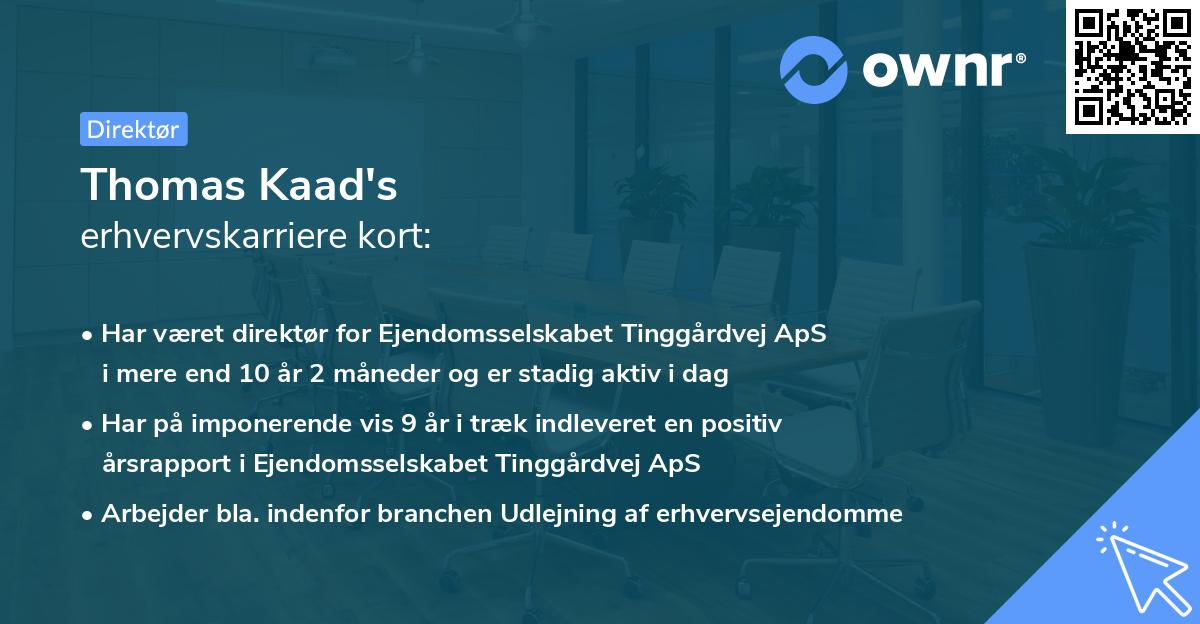 ownr®

Direktør

Thomas Kaad's
erhvervskarriere kort:

• Har været direktør for Ejendomsselskabet Tinggårdvej ApS i mere end 10 år 2 måneder og er stadig aktiv i dag

• Har på imponerende vis 9 år i træk indleveret en positiv årsrapport i Ejendomsselskabet Tinggårdvej ApS

• Arbejder bla. indenfor branchen Udlejning af erhvervsejendomme